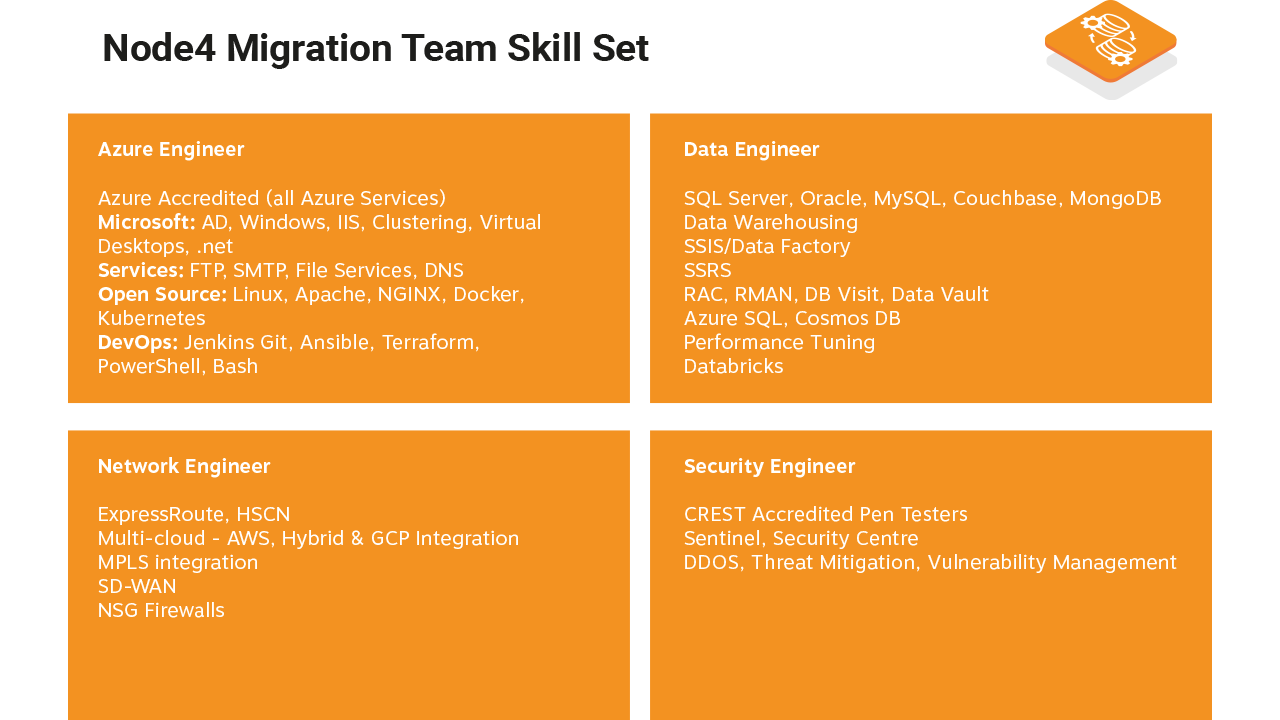 Node4 Migration Team Skill Set

Azure Engineer

Azure Accredited (all Azure Services)
Microsoft: AD, Windows, IIS, Clustering, Virtual Desktops, .net
Services: FTP, SMTP, File Services, DNS
Open Source: Linux, Apache, NGINX, Docker, Kubernetes
DevOps: Jenkins Git, Ansible, Terraform, PowerShell, Bash

Data Engineer

SQL Server, Oracle, MySQL, Couchbase, MongoDB
Data Warehousing
SSIS/Data Factory
SSRS
RAC, RMAN, DB Visit, Data Vault
Azure SQL, Cosmos DB
Performance Tuning
Databricks

Network Engineer

ExpressRoute, HSCN
Multi-cloud - AWS, Hybrid & GCP Integration
MPLS integration
SD-WAN
NSG Firewalls

Security Engineer

CREST Accredited Pen Testers
Sentinel, Security Centre
DDOS, Threat Mitigation, Vulnerability Management